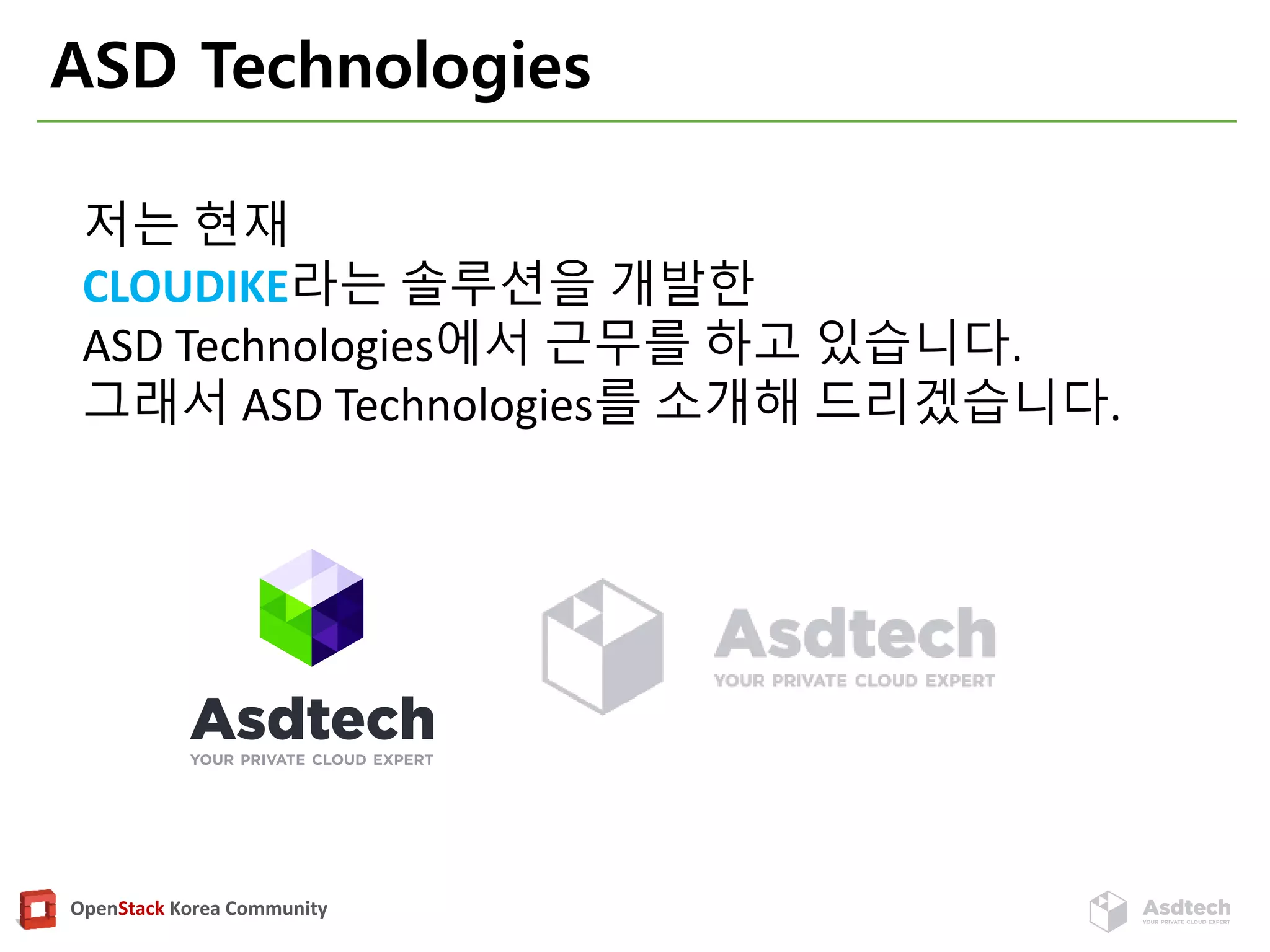 ASD Technologies

저는 현재
CLOUDIKE라는 솔루션을 개발한
ASD Technologies에서 근무를 하고 있습니다.
그래서 ASD Technologies를 소개해 드리겠습니다.

Asdtech
YOUR PRIVATE CLOUD EXPERT

Asdtech
YOUR PRIVATE CLOUD EXPERT

OpenStack Korea Community

Asdtech
YOUR PRIVATE CLOUD EXPERT